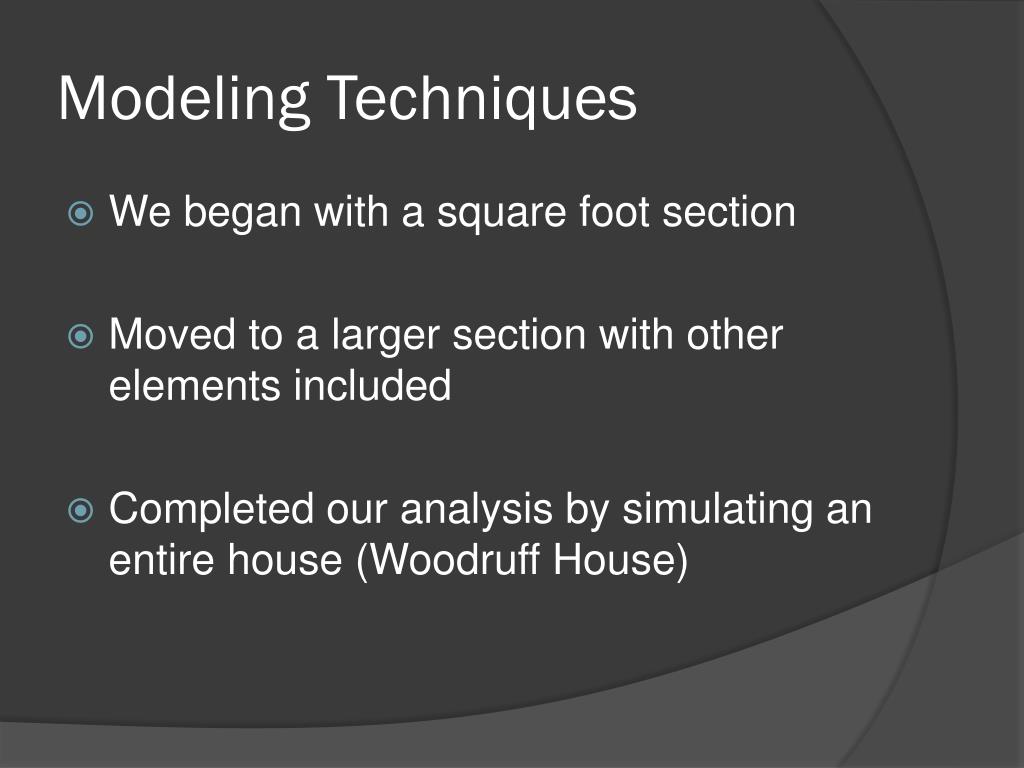 Modeling Techniques

We began with a square foot section

Moved to a larger section with other elements included

Completed our analysis by simulating an entire house (Woodruff House)